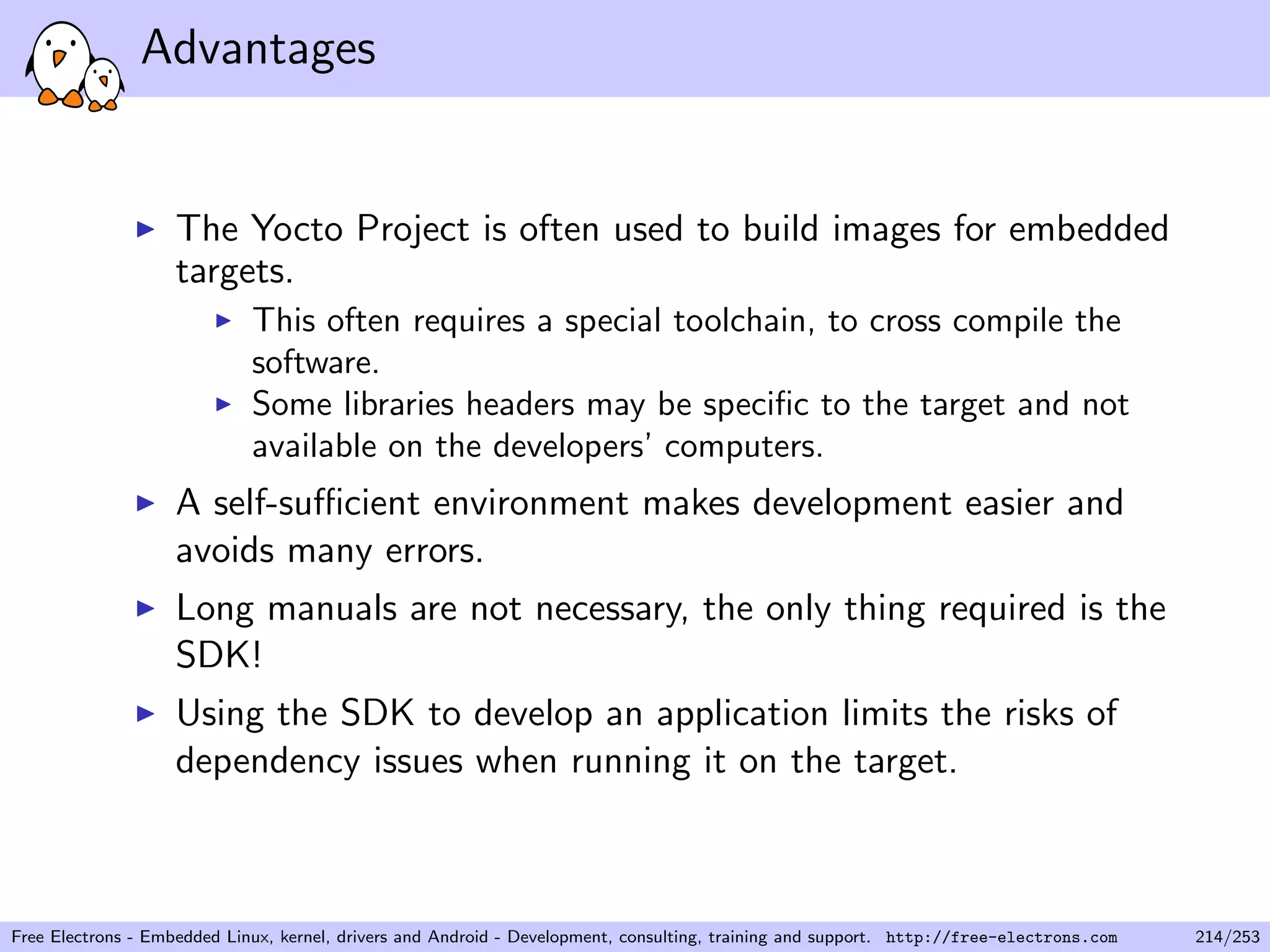 Advantages

▶ The Yocto Project is often used to build images for embedded targets.
  ▶ This often requires a special toolchain, to cross compile the software.
  ▶ Some libraries headers may be specific to the target and not available on the developers' computers.
▶ A self-sufficient environment makes development easier and avoids many errors.
▶ Long manuals are not necessary, the only thing required is the SDK!
▶ Using the SDK to develop an application limits the risks of dependency issues when running it on the target.

Free Electrons - Embedded Linux, kernel, drivers and Android - Development, consulting, training and support. http://free-electrons.com 214/253